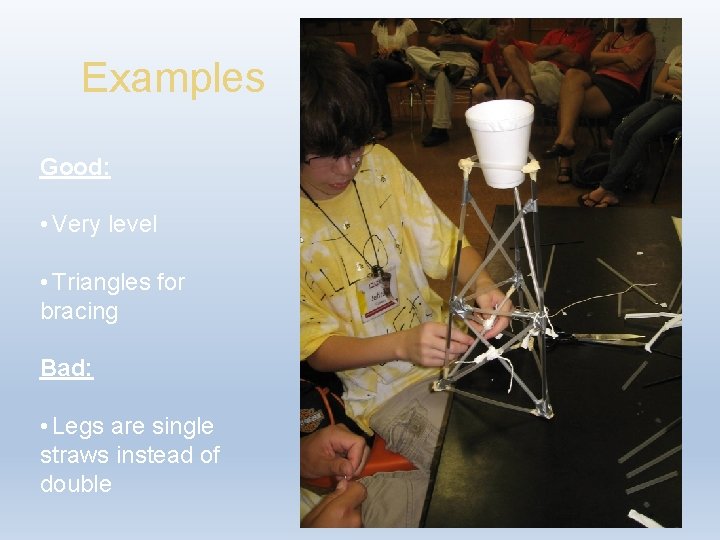 Examples

Good:

• Very level

• Triangles for bracing

Bad:

• Legs are single straws instead of double